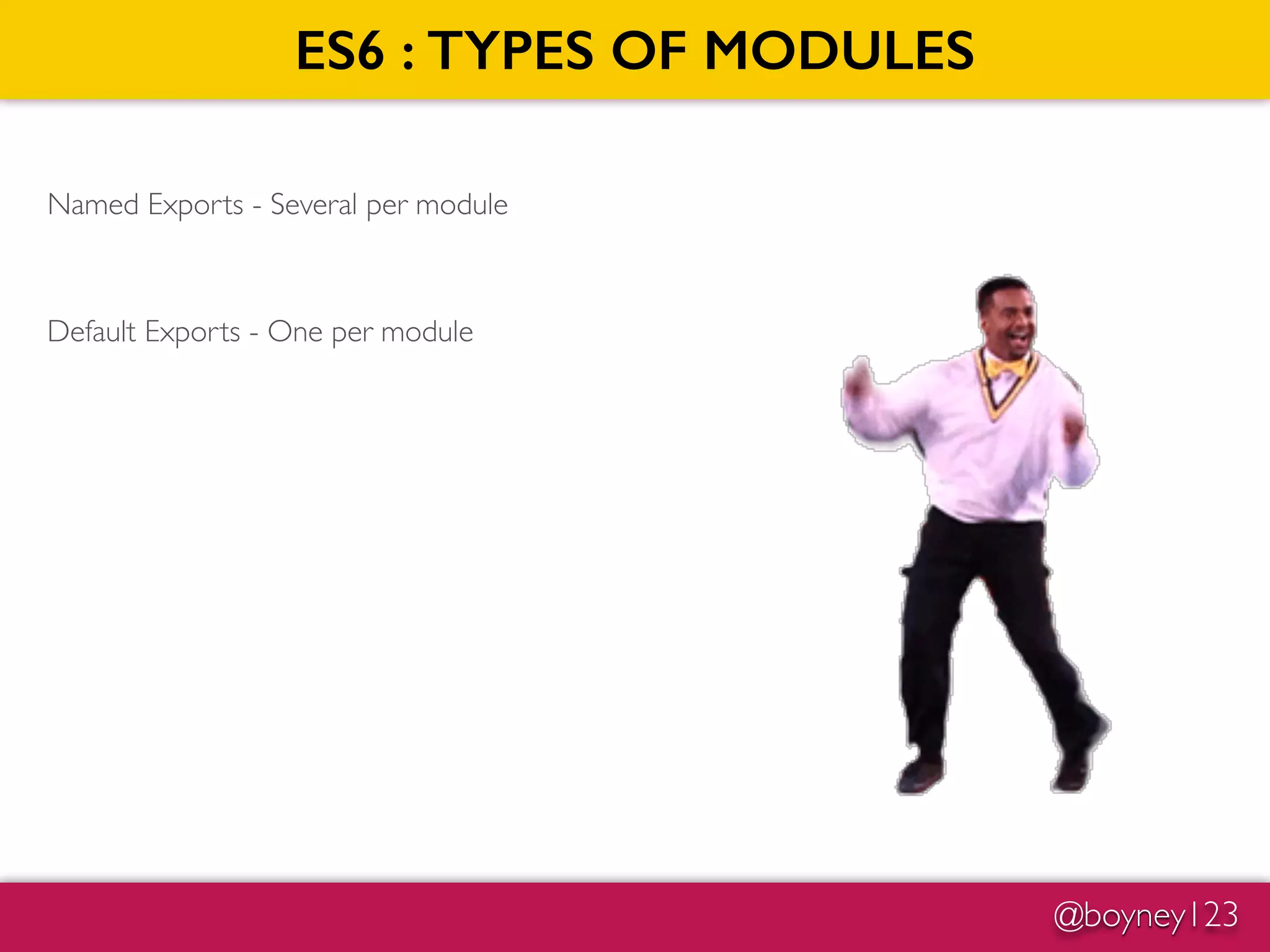 ES6 : TYPES OF MODULES

Named Exports - Several per module

Default Exports - One per module

@boyney123